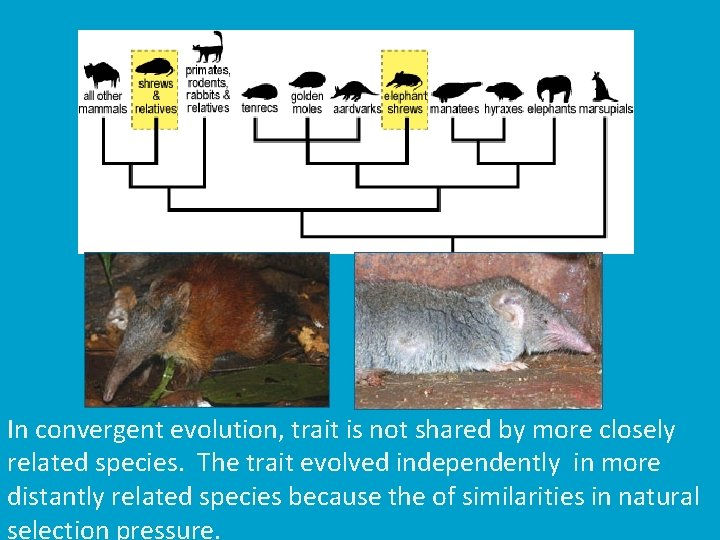 all other mammals

shrews & relatives

primates, rodents, rabbits & relatives

tenrecs

golden moles

aardvarks

elephant shrews

manatees

hyraxes

elephants

marsupials

In convergent evolution, trait is not shared by more closely related species. The trait evolved independently in more distantly related species because the of similarities in natural selection pressure.